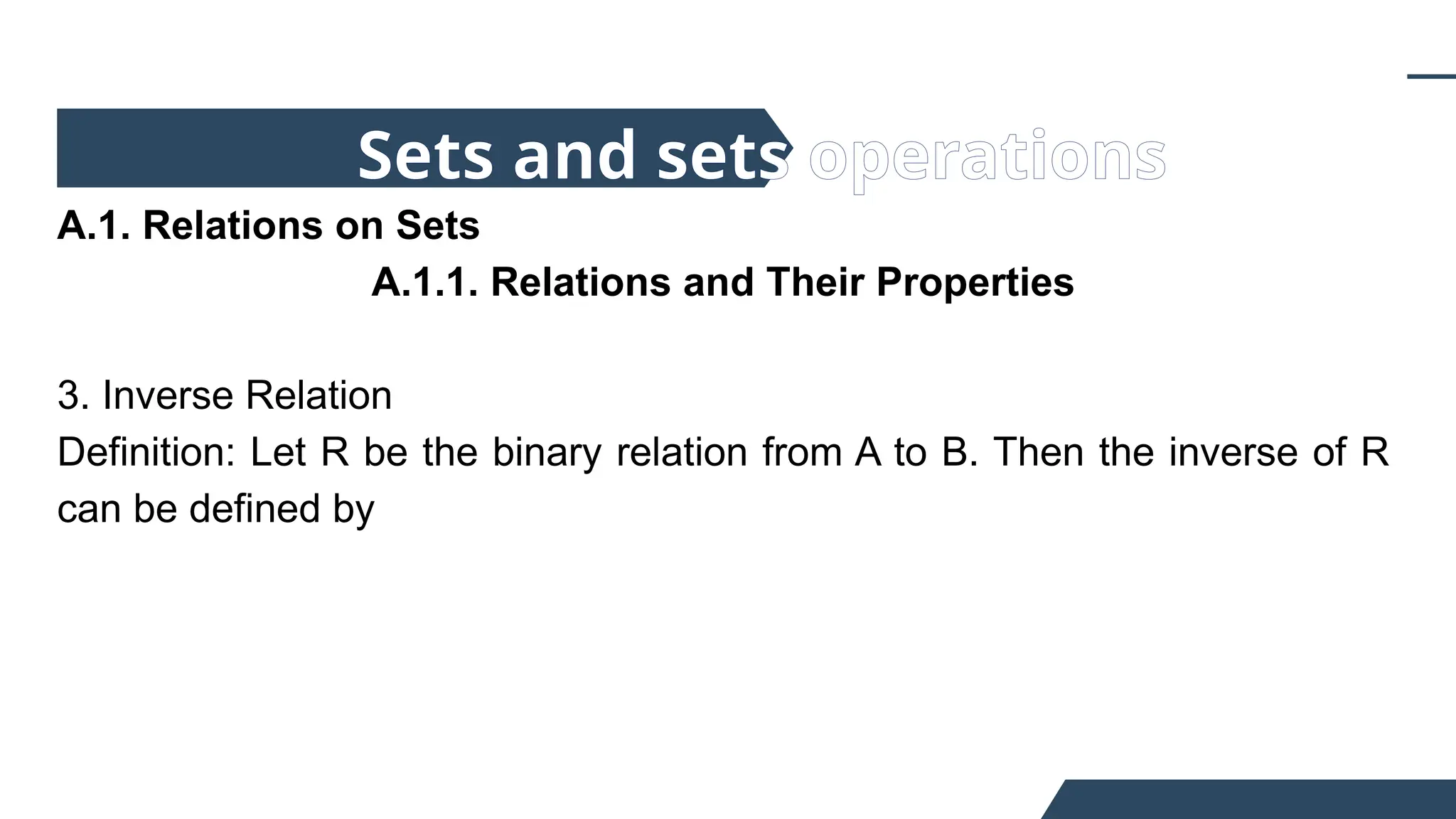 Sets and sets operations

A.1. Relations on Sets

A.1.1. Relations and Their Properties

3. Inverse Relation

Definition: Let R be the binary relation from A to B. Then the inverse of R can be defined by